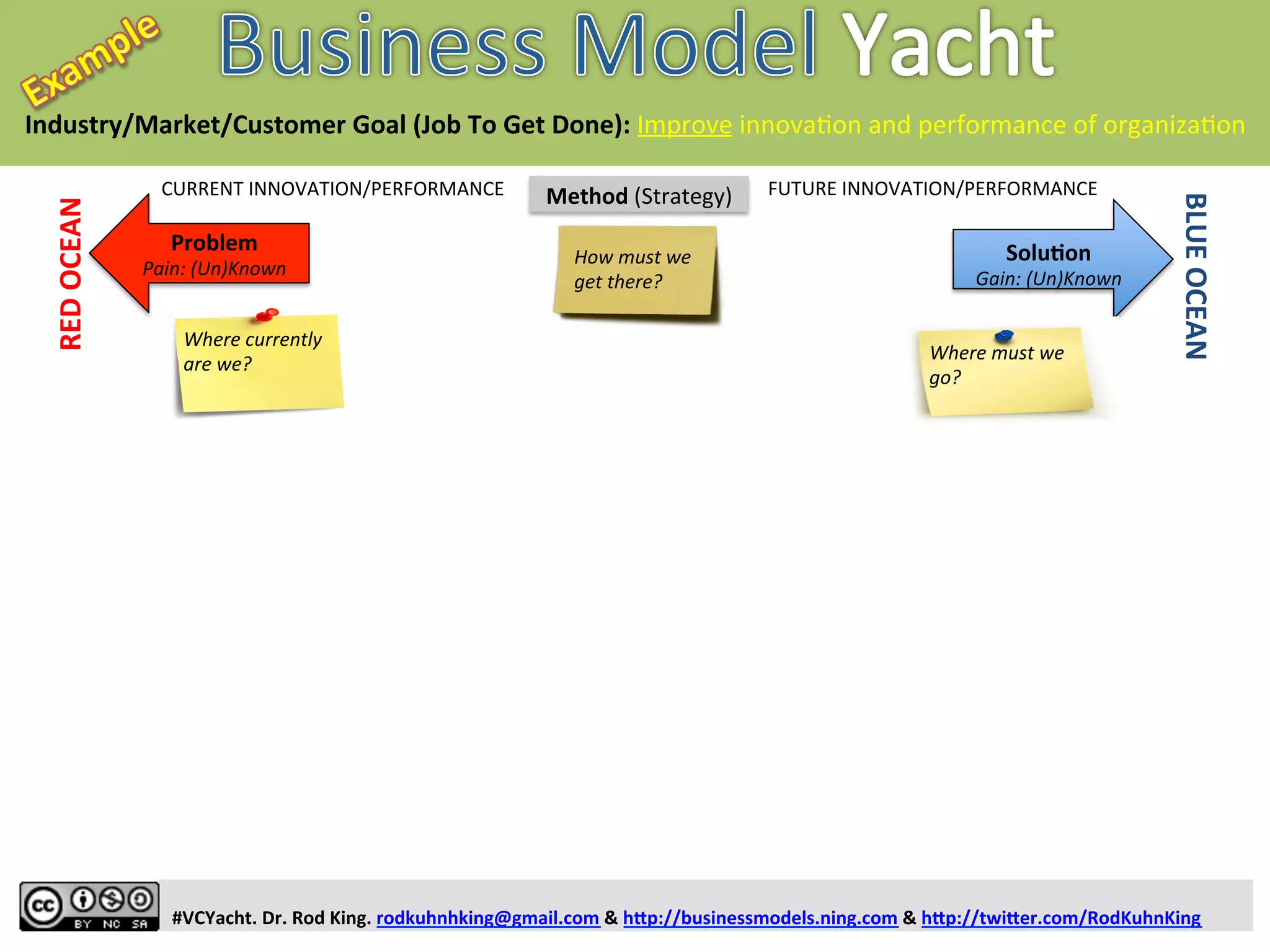 Example

Business Model Yacht

Industry/Market/Customer Goal (Job To Get Done): Improve innovation and performance of organization

RED OCEAN

CURRENT INNOVATION/PERFORMANCE

Problem
Pain: (Un)Known

Where currently are we?

Method (Strategy)

How must we get there?

FUTURE INNOVATION/PERFORMANCE

Solution
Gain: (Un)Known

Where must we go?

BLUE OCEAN

cc BY NC SA

#VCYacht. Dr. Rod King. rodkuhnhking@gmail.com & http://businessmodels.ning.com & http://twitter.com/RodKuhnKing